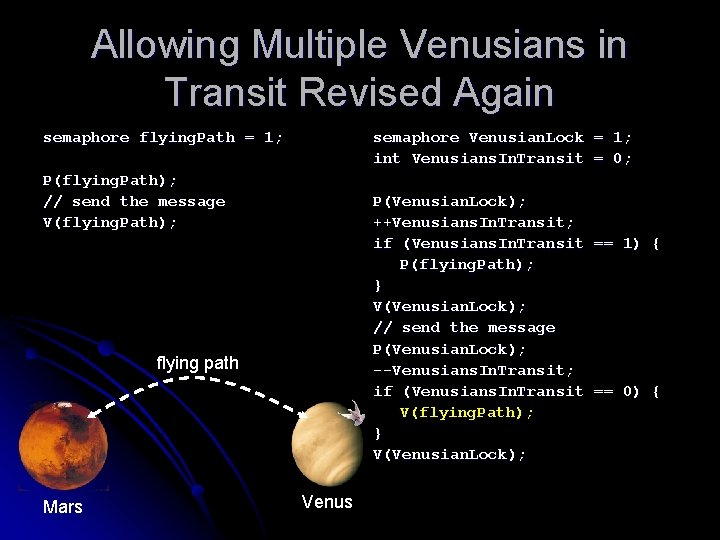 Allowing Multiple Venusians in Transit Revised Again

semaphore flyingPath = 1;

P(flyingPath);
// send the message
V(flyingPath);

semaphore VenusianLock = 1;
int VenusiansInTransit = 0;

P(VenusianLock);
++VenusiansInTransit;
if (VenusiansInTransit == 1) {
P(flyingPath);
}
V(VenusianLock);
// send the message
P(VenusianLock);
--VenusiansInTransit;
if (VenusiansInTransit == 0) {
V(flyingPath);
}
V(VenusianLock);

flying path

Mars

Venus